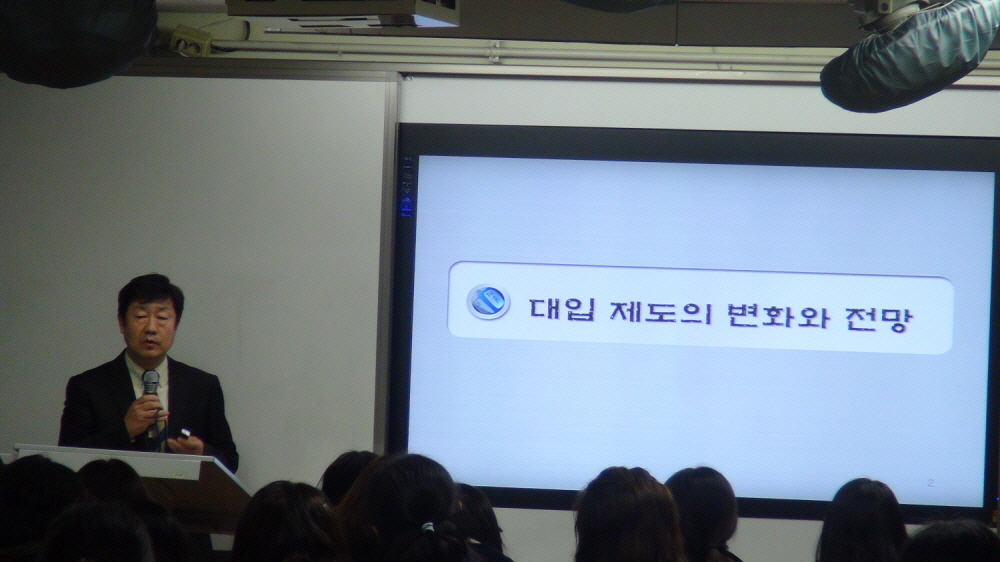 대입 제도의 변화와 전망

2